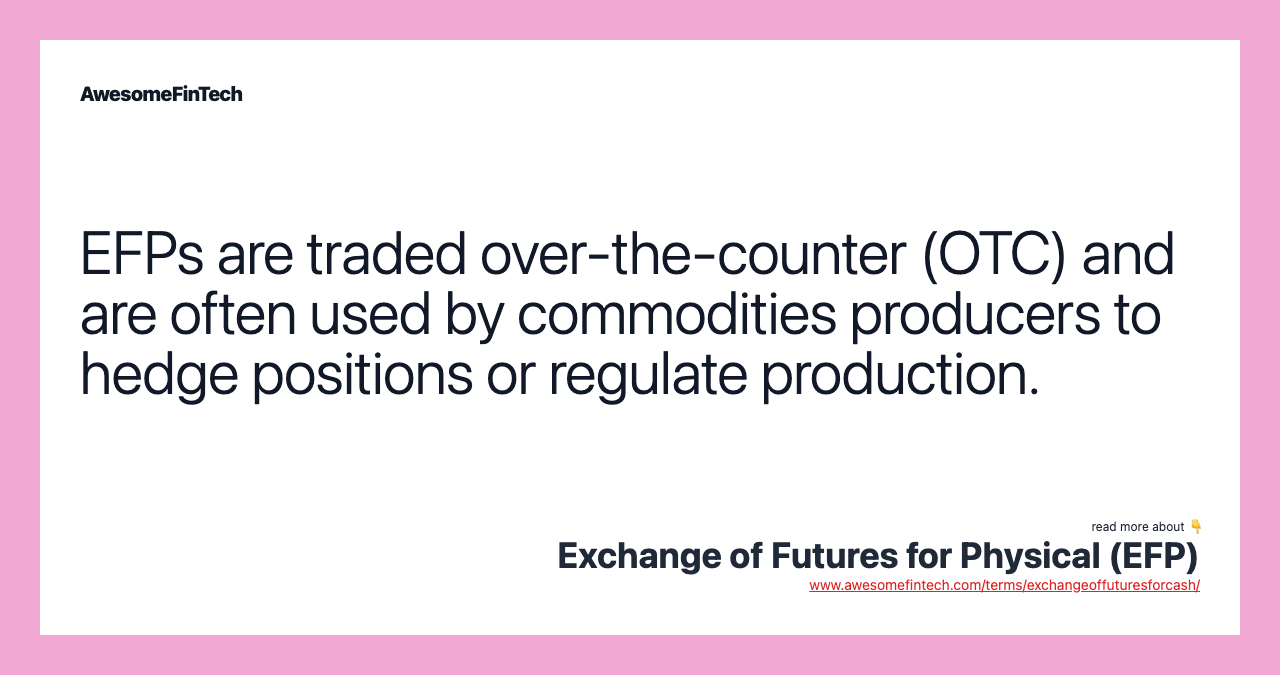 AwesomeFinTech

EFPs are traded over-the-counter (OTC) and are often used by commodities producers to hedge positions or regulate production.

read more about 👇
Exchange of Futures for Physical (EFP)
www.awesomefintech.com/terms/exchangeoffuturesforcash/